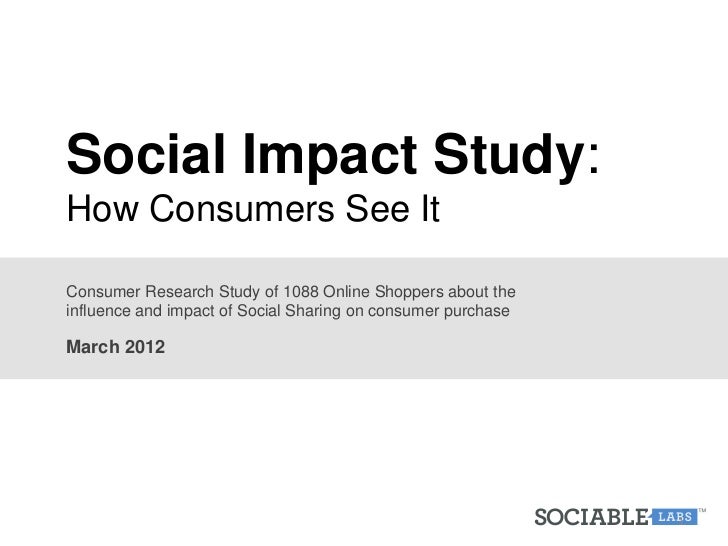 Social Impact Study:
How Consumers See It

Consumer Research Study of 1088 Online Shoppers about the influence and impact of Social Sharing on consumer purchase

March 2012

SOCIABLE LABS™